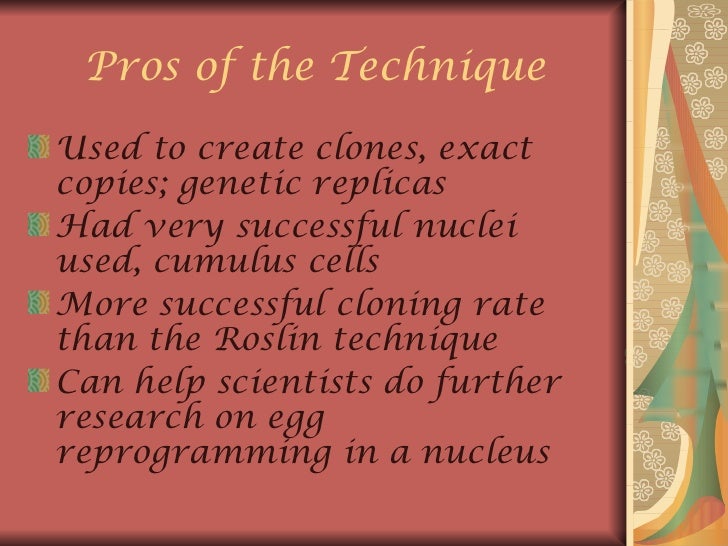 Pros of the Technique

Used to create clones, exact copies; genetic replicas

Had very successful nuclei used, cumulus cells

More successful cloning rate than the Roslin technique

Can help scientists do further research on egg reprogramming in a nucleus